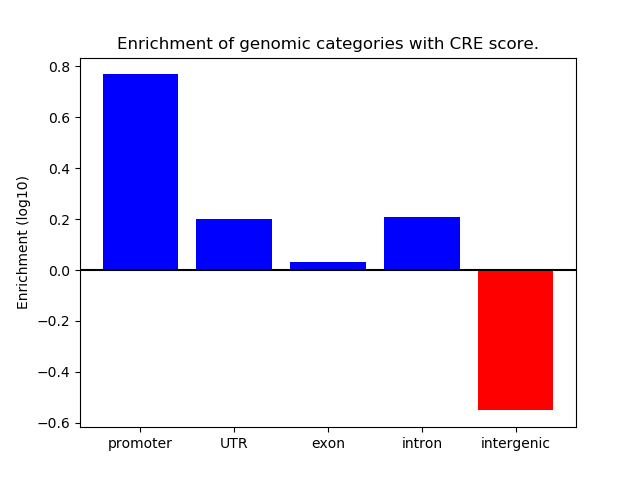 Enrichment of genomic categories with CRE score.

Enrichment (log10)

0.8
0.6
0.4
0.2
0.0
−0.2
−0.4
−0.6

promoter
UTR
exon
intron
intergenic